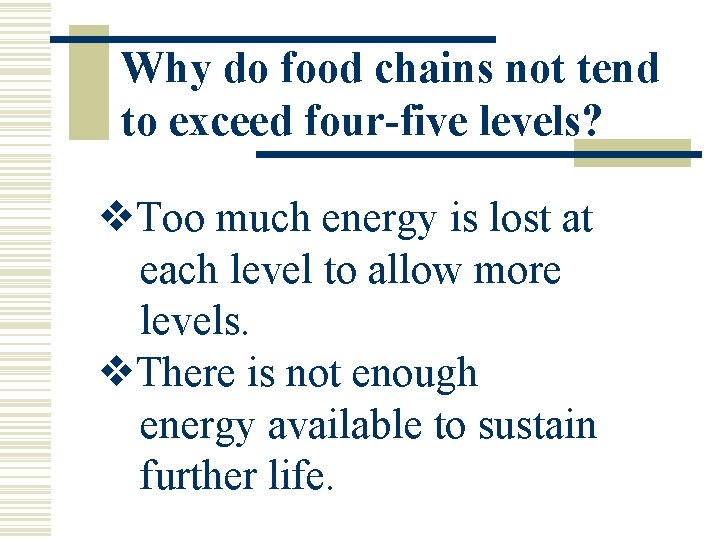 Why do food chains not tend to exceed four-five levels?

❖ Too much energy is lost at each level to allow more levels.

❖ There is not enough energy available to sustain further life.